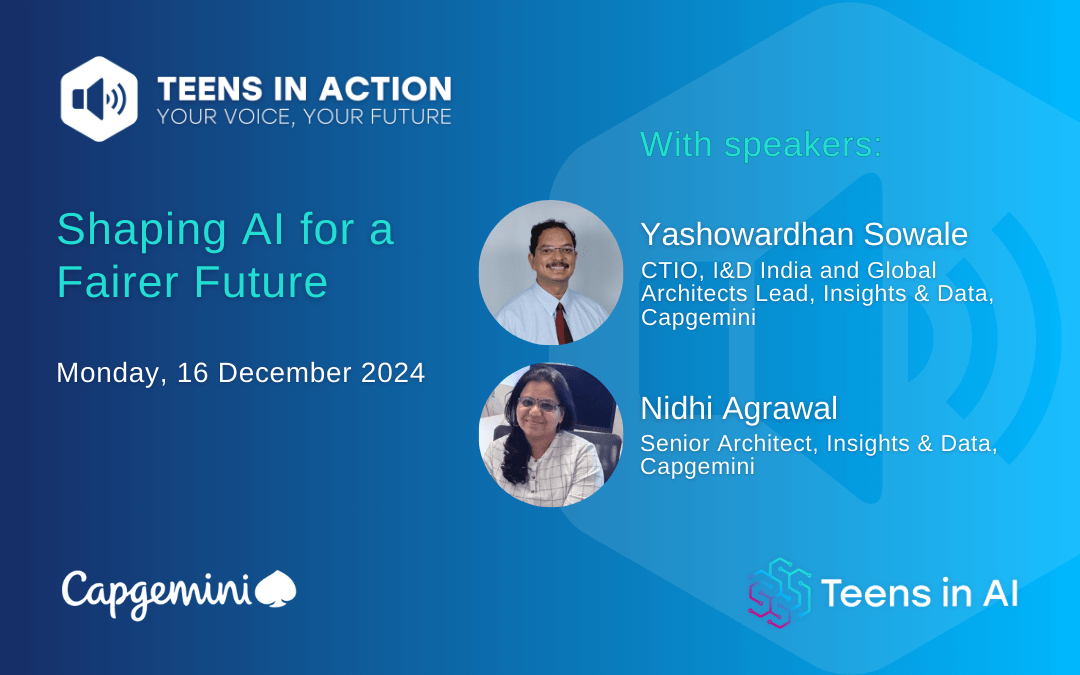 TEENS IN ACTION
YOUR VOICE, YOUR FUTURE

Shaping AI for a Fairer Future

Monday, 16 December 2024

With speakers:

Yashowardhan Sowale
CTIO, I&D India and Global Architects Lead, Insights & Data, Capgemini

Nidhi Agrawal
Senior Architect, Insights & Data, Capgemini

Capgemini

Teens in AI